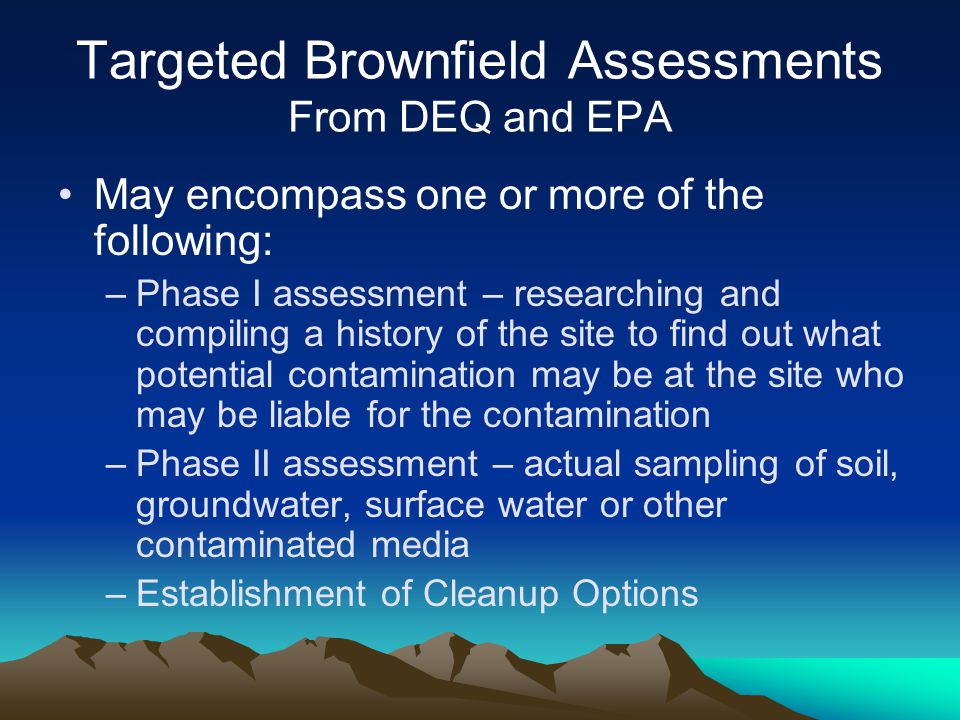 Targeted Brownfield Assessments
From DEQ and EPA

• May encompass one or more of the following:
  – Phase I assessment – researching and compiling a history of the site to find out what potential contamination may be at the site who may be liable for the contamination
  – Phase II assessment – actual sampling of soil, groundwater, surface water or other contaminated media
  – Establishment of Cleanup Options